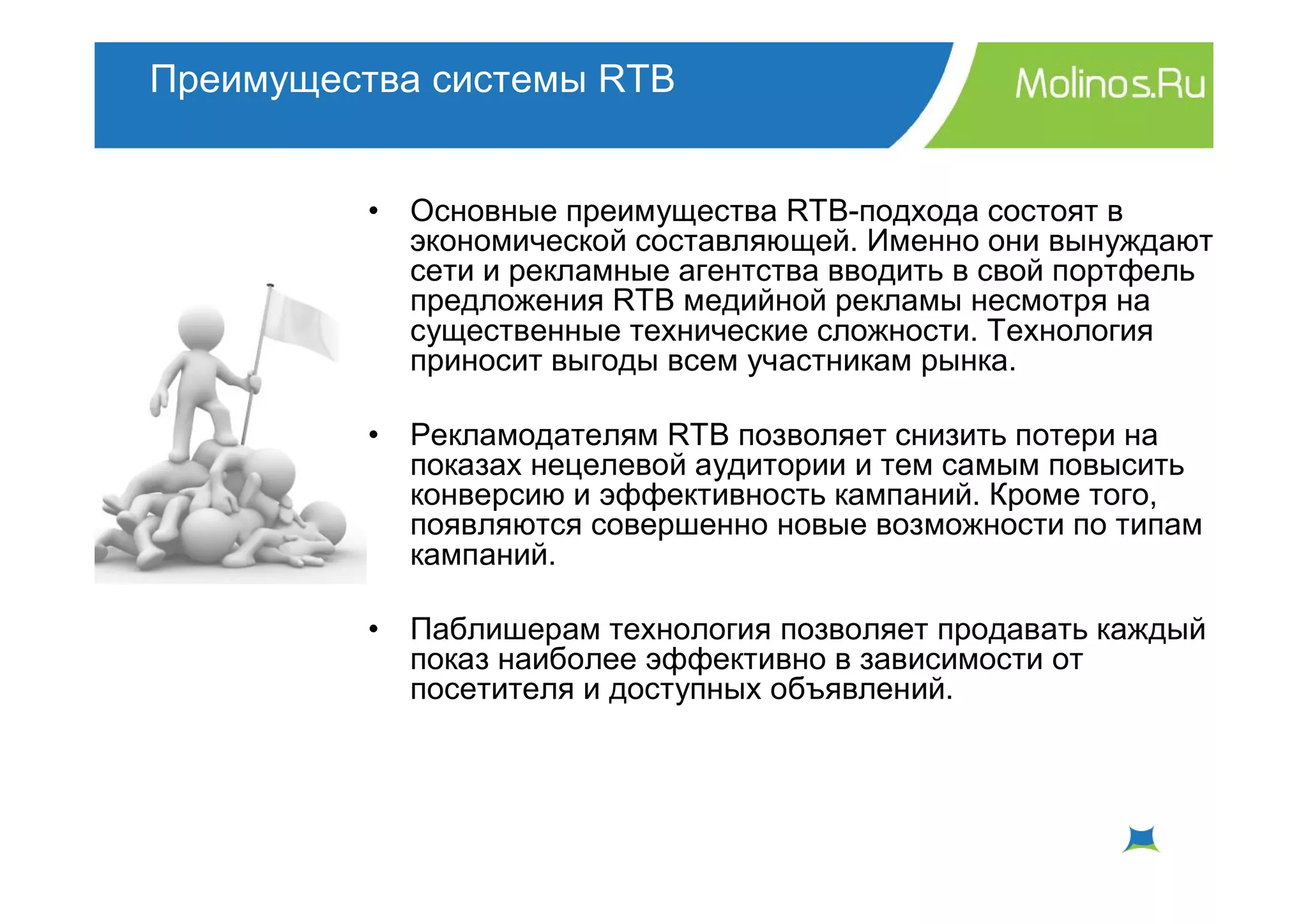 Преимущества системы RTB

Molinos.Ru

• Основные преимущества RTB-подхода состоят в экономической составляющей. Именно они вынуждают сети и рекламные агентства вводить в свой портфель предложения RTB медийной рекламы несмотря на существенные технические сложности. Технология приносит выгоды всем участникам рынка.

• Рекламодателям RTB позволяет снизить потери на показах нецелевой аудитории и тем самым повысить конверсию и эффективность кампаний. Кроме того, появляются совершенно новые возможности по типам кампаний.

• Паблишерам технология позволяет продавать каждый показ наиболее эффективно в зависимости от посетителя и доступных объявлений.